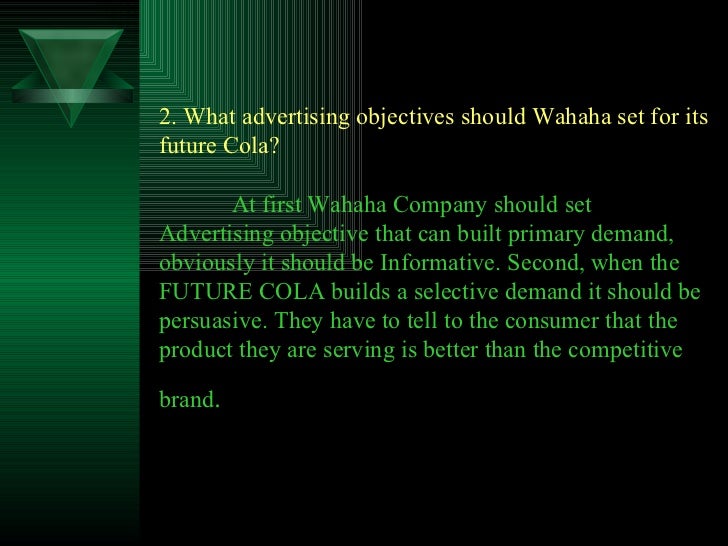 2. What advertising objectives should Wahaha set for its future Cola?

At first Wahaha Company should set Advertising objective that can built primary demand, obviously it should be Informative. Second, when the FUTURE COLA builds a selective demand it should be persuasive. They have to tell to the consumer that the product they are serving is better than the competitive

brand.